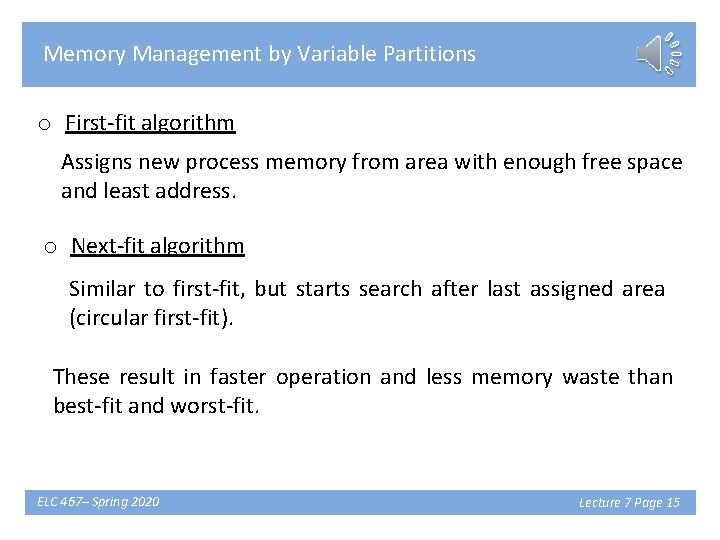 Memory Management by Variable Partitions

o First-fit algorithm

Assigns new process memory from area with enough free space and least address.

o Next-fit algorithm

Similar to first-fit, but starts search after last assigned area (circular first-fit).

These result in faster operation and less memory waste than best-fit and worst-fit.

ELC 467– Spring 2020

Lecture 7 Page 15